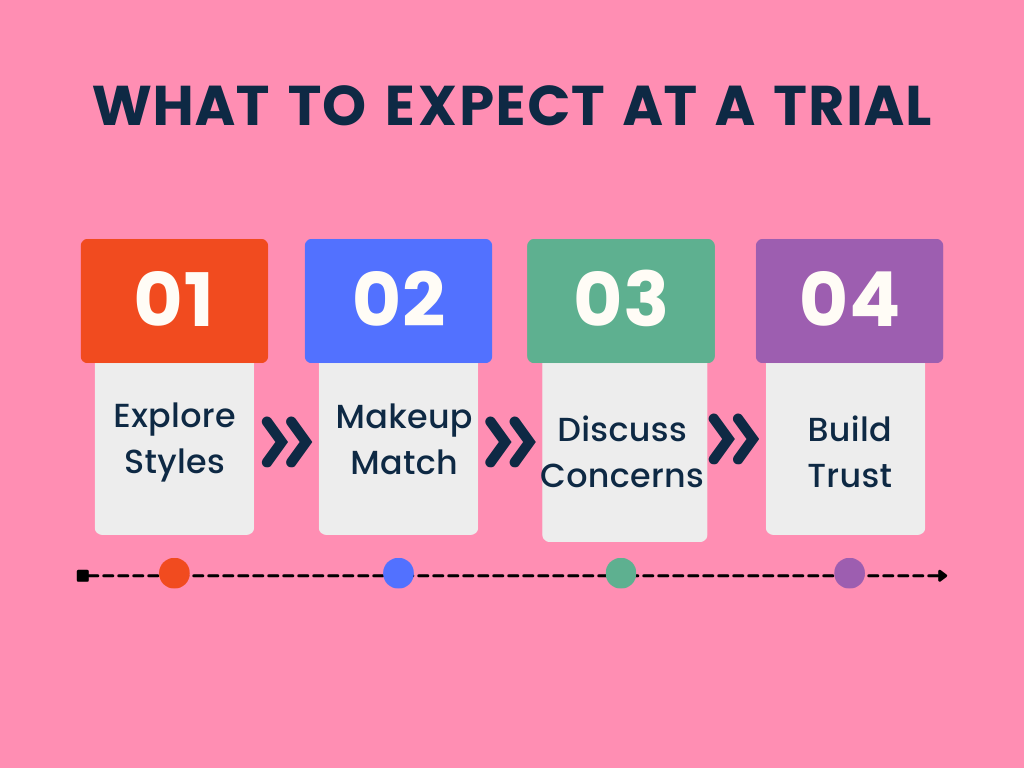 WHAT TO EXPECT AT A TRIAL

01
Explore Styles

02
Makeup Match

03
Discuss Concerns

04
Build Trust